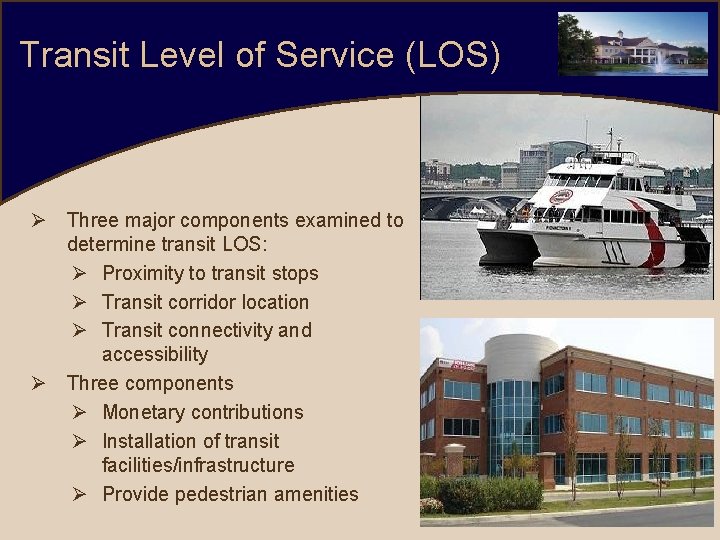 Transit Level of Service (LOS)

➢ Three major components examined to determine transit LOS:
  ➢ Proximity to transit stops
  ➢ Transit corridor location
  ➢ Transit connectivity and accessibility
➢ Three components
  ➢ Monetary contributions
  ➢ Installation of transit facilities/infrastructure
  ➢ Provide pedestrian amenities